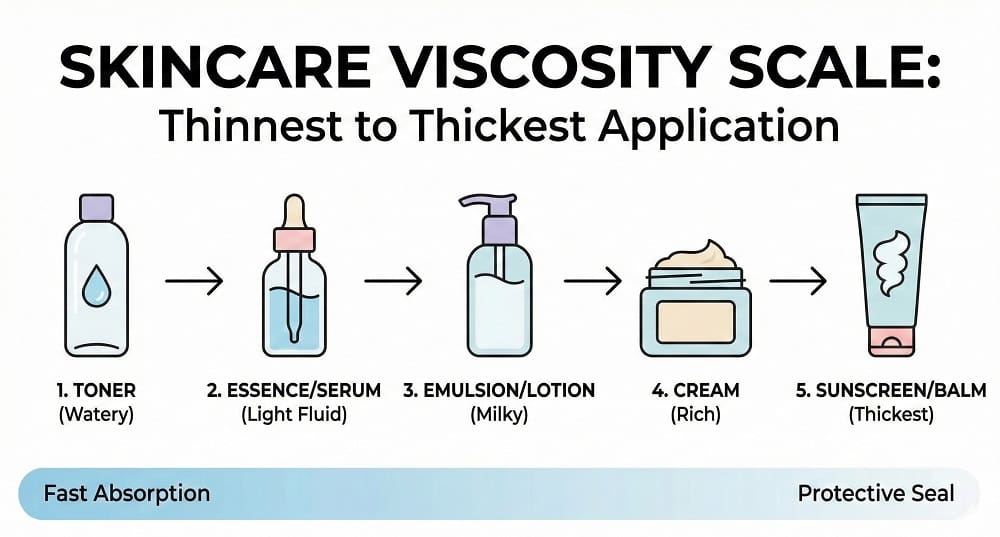 SKINCARE VISCOSITY SCALE:
Thinnest to Thickest Application

1. TONER
(Watery)

2. ESSENCE/SERUM
(Light Fluid)

3. EMULSION/LOTION
(Milky)

4. CREAM
(Rich)

5. SUNSCREEN/BALM
(Thickest)

Fast Absorption

Protective Seal